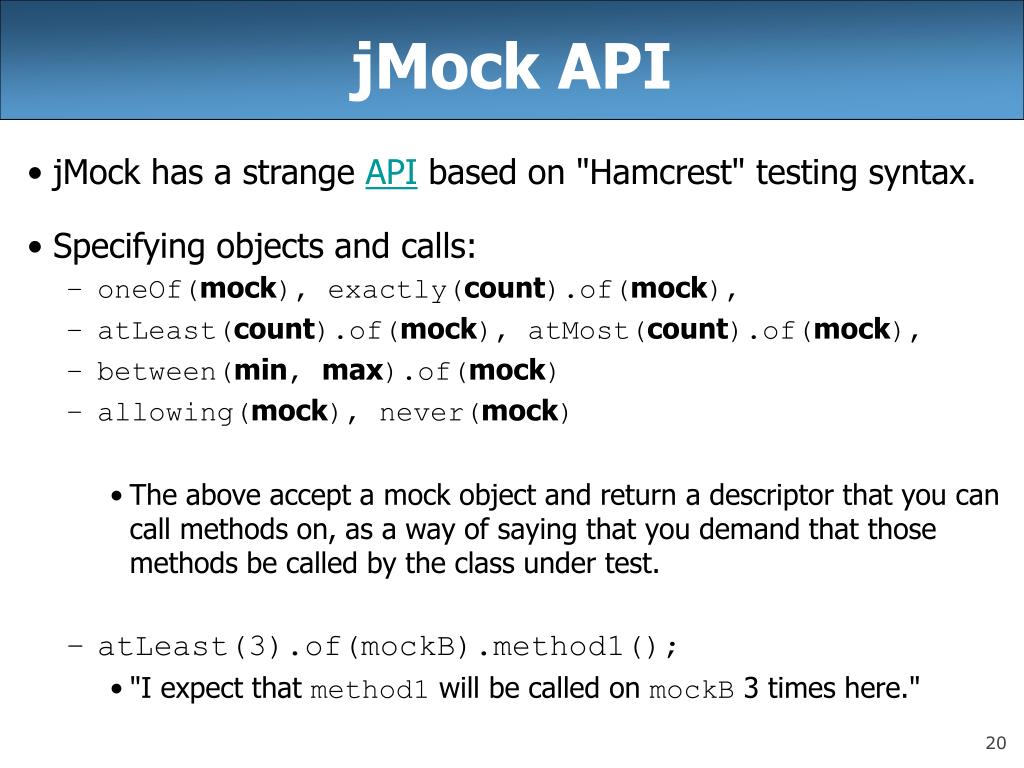 jMock API

• jMock has a strange API based on "Hamcrest" testing syntax.

• Specifying objects and calls:
– oneOf(mock), exactly(count).of(mock),
– atLeast(count).of(mock), atMost(count).of(mock),
– between(min, max).of(mock)
– allowing(mock), never(mock)

• The above accept a mock object and return a descriptor that you can call methods on, as a way of saying that you demand that those methods be called by the class under test.

– atLeast(3).of(mockB).method1();
• "I expect that method1 will be called on mockB 3 times here."

20